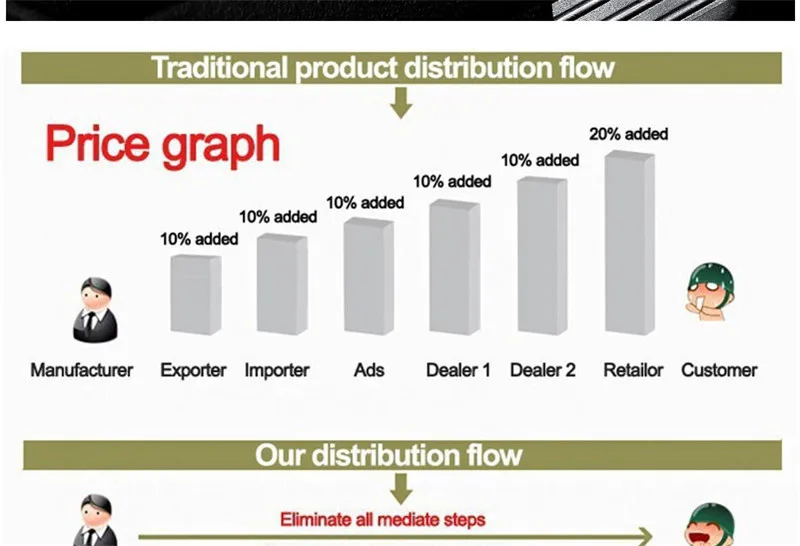 Traditional product distribution flow

Price graph

10% added
10% added
10% added
10% added
10% added
20% added

Manufacturer Exporter Importer Ads Dealer 1 Dealer 2 Retailor Customer

Our distribution flow

Eliminate all mediate steps